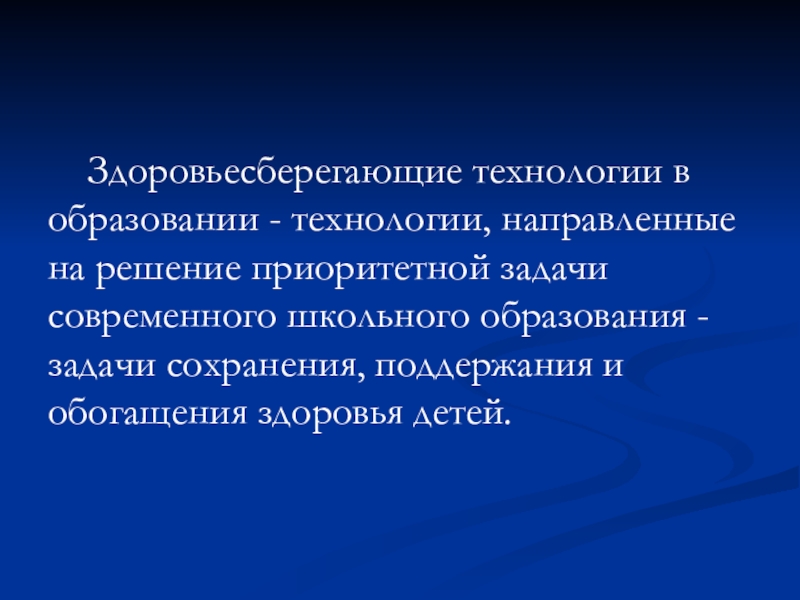 Здоровьесберегающие технологии в образовании - технологии, направленные на решение приоритетной задачи современного школьного образования - задачи сохранения, поддержания и обогащения здоровья детей.